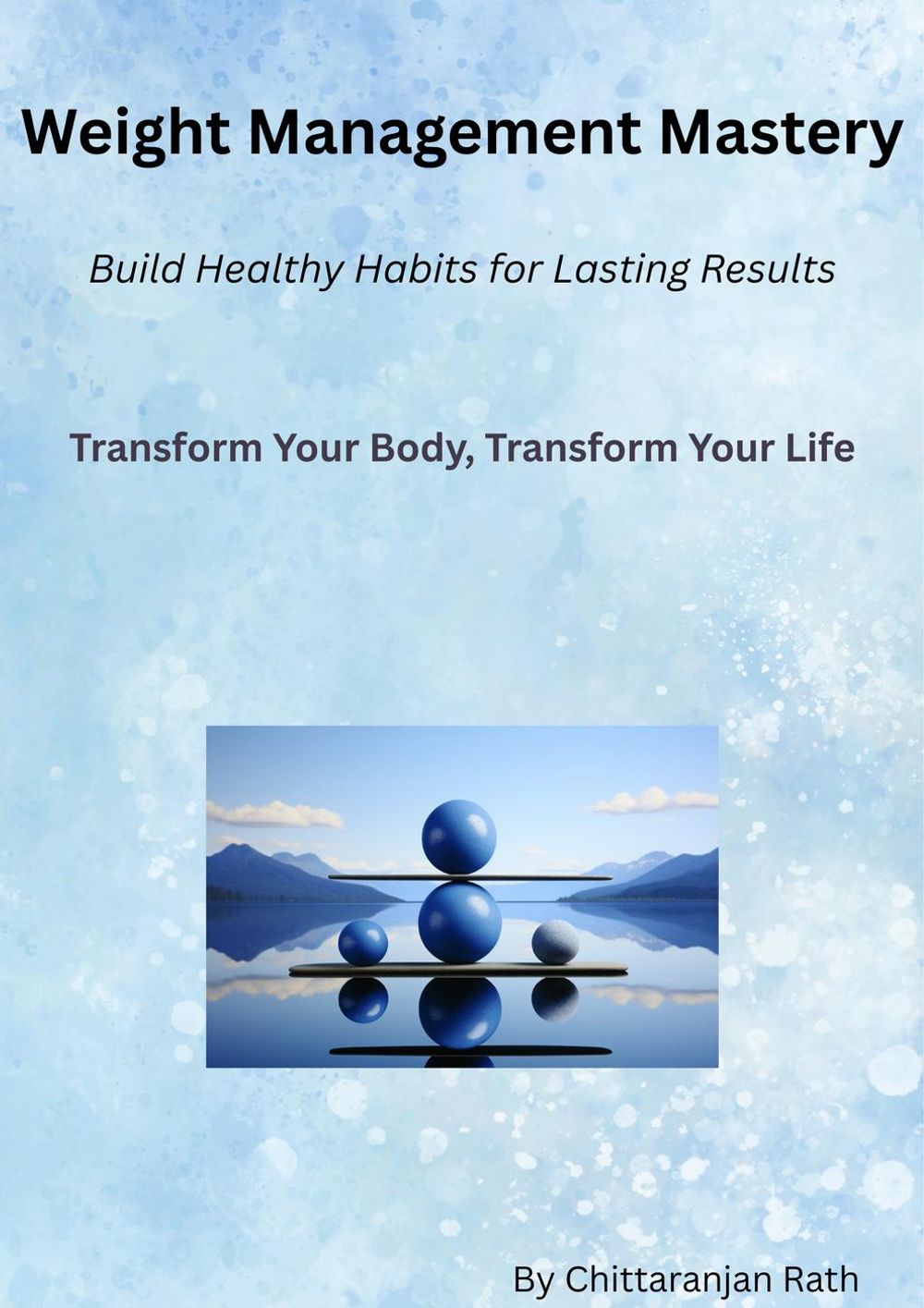 Weight Management Mastery

Build Healthy Habits for Lasting Results

Transform Your Body, Transform Your Life

By Chittaranjan Rath